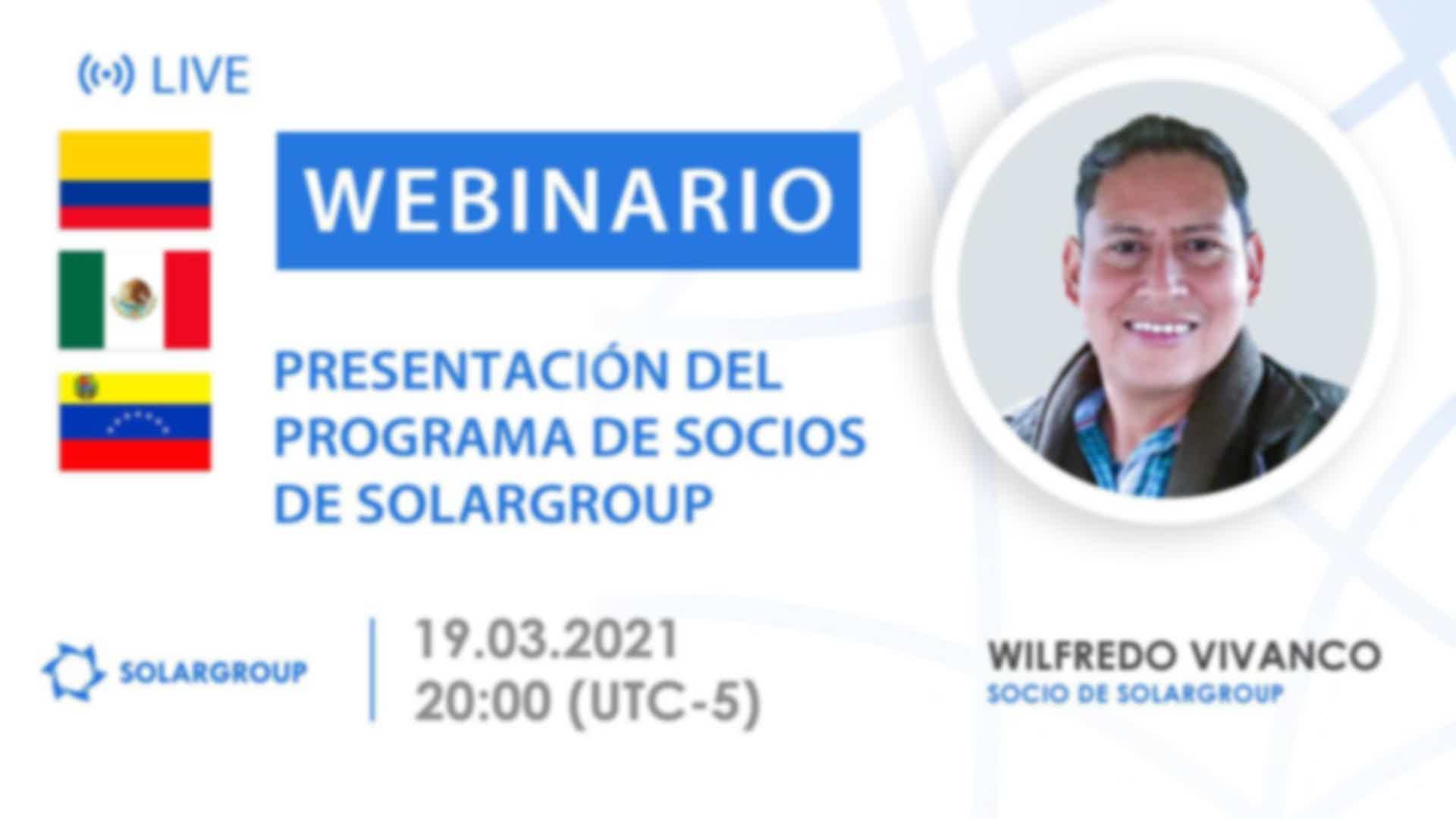 LIVE

WEBINARIO

PRESENTACIÓN DEL PROGRAMA DE SOCIOS DE SOLARGROUP

SOLARGROUP

19.03.2021
20:00 (UTC-5)

WILFREDO VIVANCO
SOCIO DE SOLARGROUP